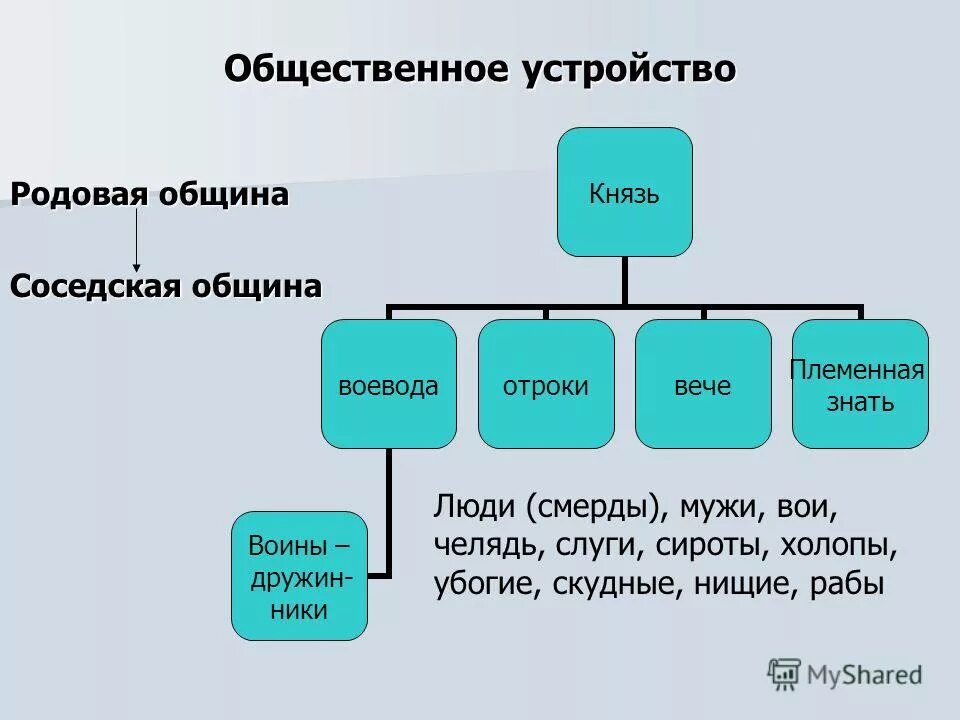 Общественное устройство

Родовая община

Соседская община

Князь

воевода

отроки

вече

Племенная знать

Воины – дружинники

Люди (смерды), мужи, вои, челядь, слуги, сироты, холопы, убогие, скудные, нищие, рабы

MyShared